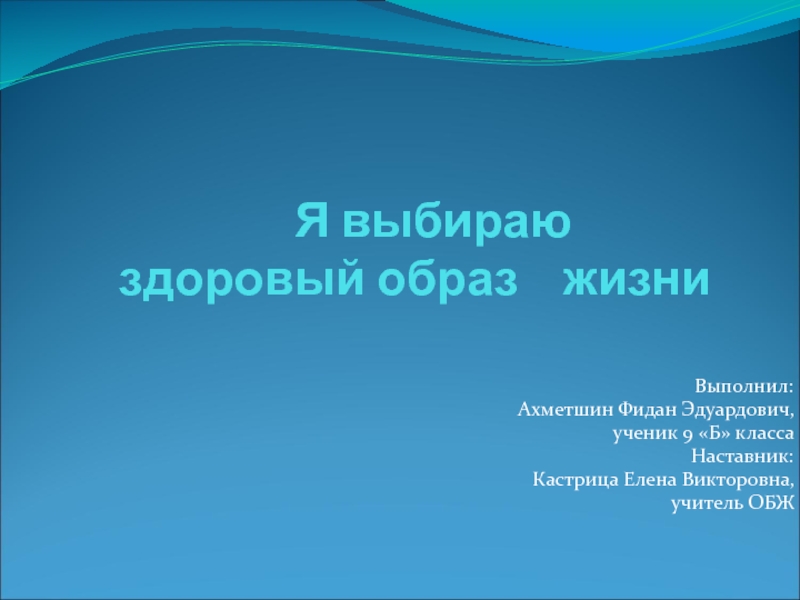 Я выбираю
здоровый образ   жизни

Выполнил:
Ахметшин Фидан Эдуардович,
ученик 9 «Б» класса
Наставник:
Кастрица Елена Викторовна,
учитель ОБЖ